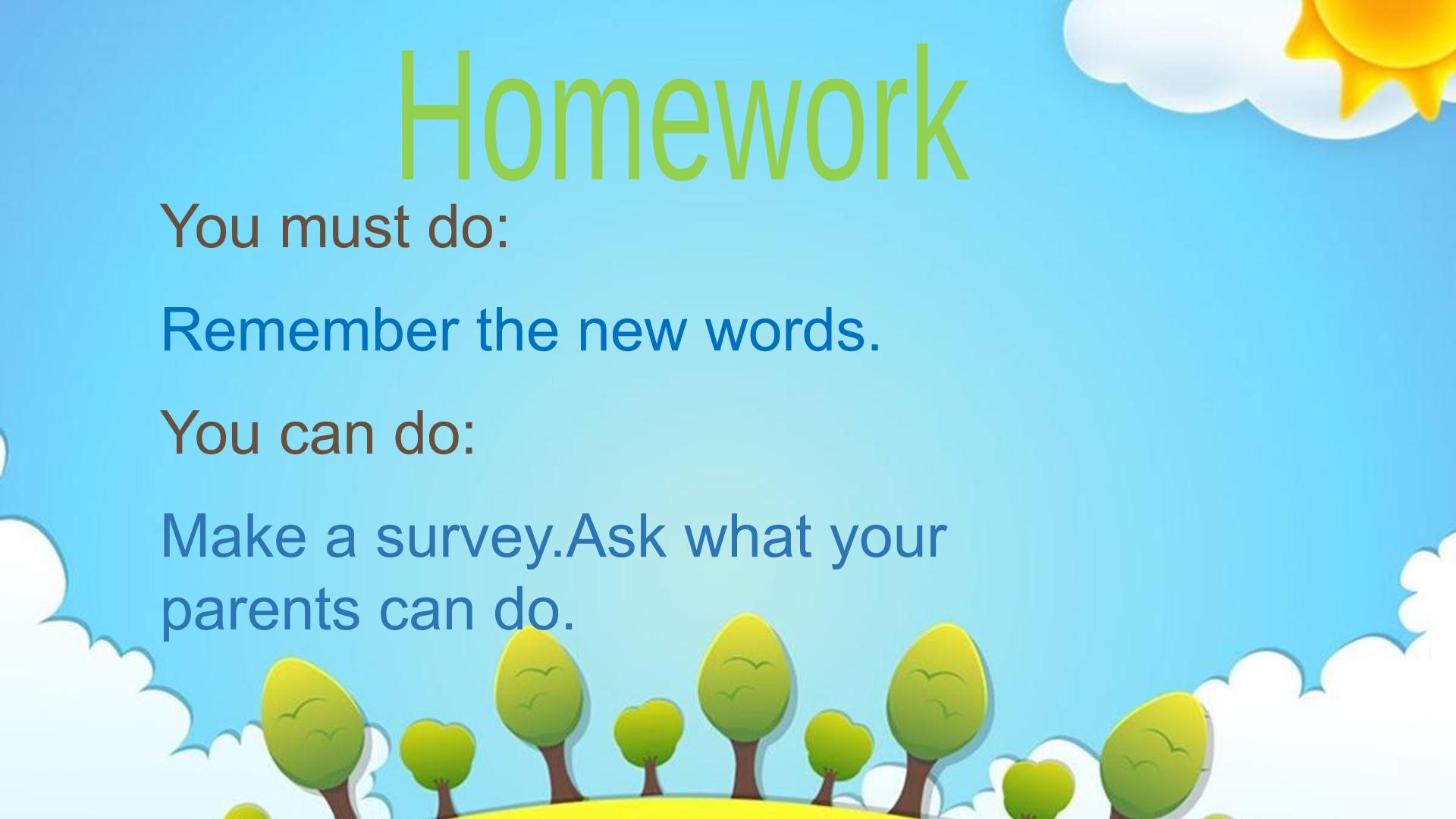 Homework

You must do:

Remember the new words.

You can do:

Make a survey.Ask what your parents can do.